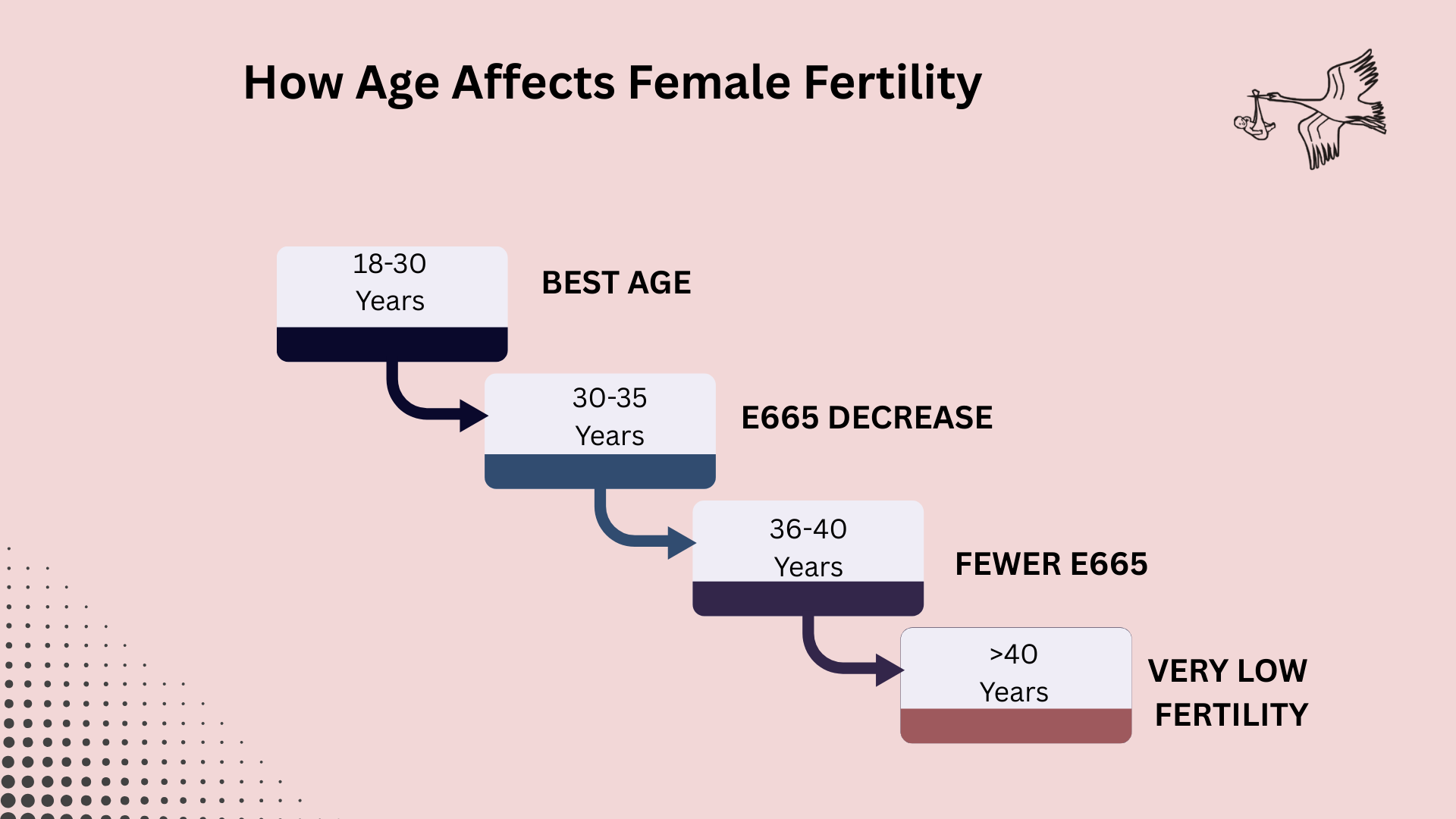 How Age Affects Female Fertility

18-30 Years

BEST AGE

30-35 Years

E665 DECREASE

36-40 Years

FEWER E665

>40 Years

VERY LOW FERTILITY